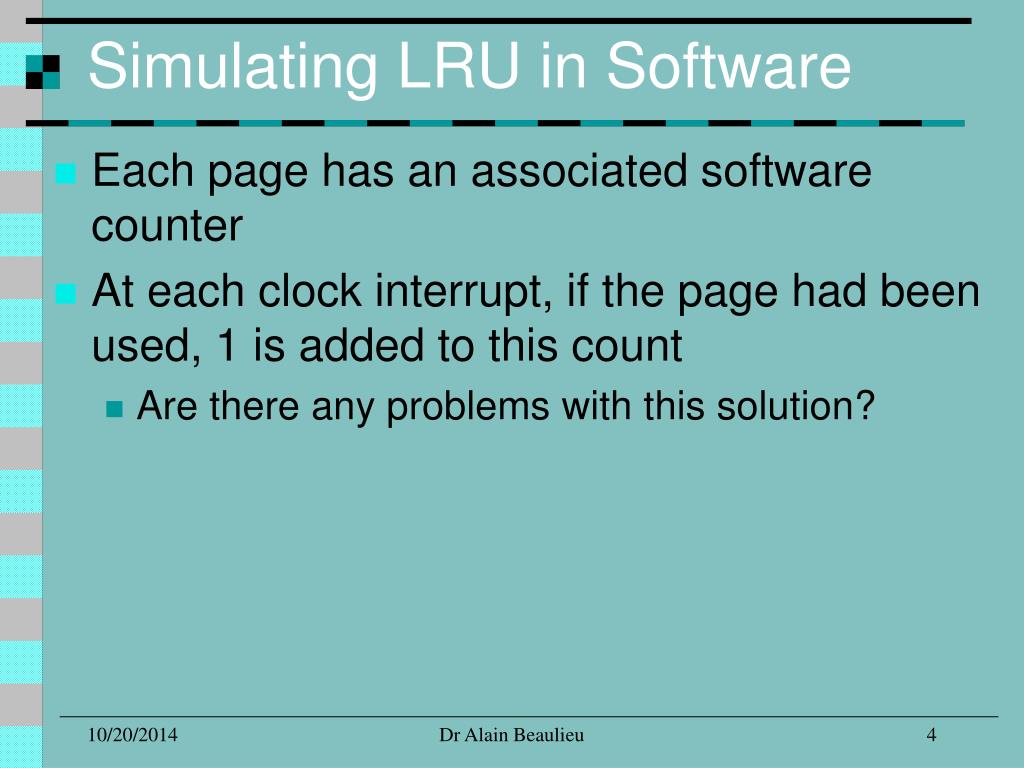 Simulating LRU in Software

Each page has an associated software counter

At each clock interrupt, if the page had been used, 1 is added to this count

Are there any problems with this solution?

10/20/2014

Dr Alain Beaulieu

4